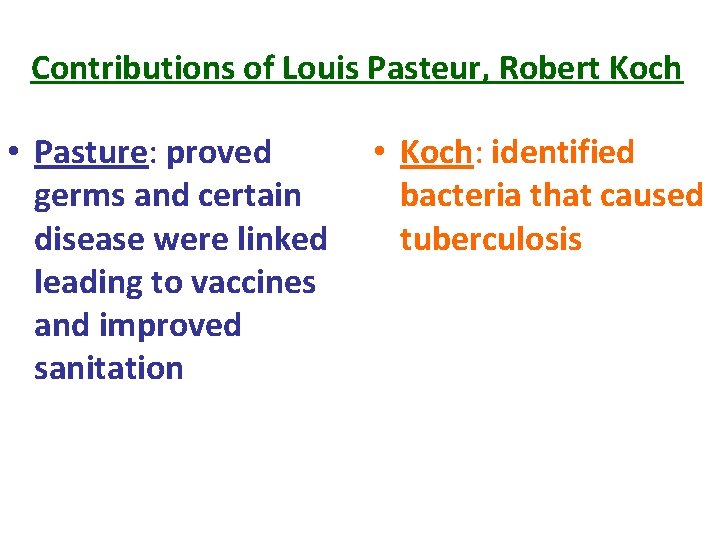 Contributions of Louis Pasteur, Robert Koch

• Pasture: proved germs and certain disease were linked leading to vaccines and improved sanitation

• Koch: identified bacteria that caused tuberculosis